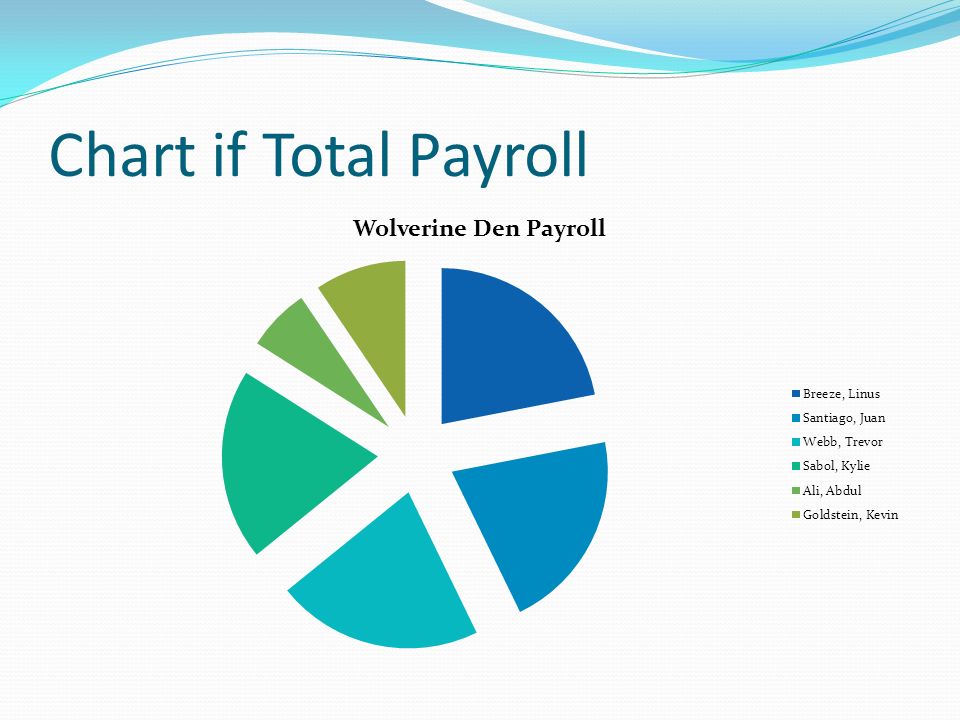 Chart if Total Payroll

Wolverine Den Payroll

Breeze, Linus
Santiago, Juan
Webb, Trevor
Sabol, Kylie
Ali, Abdul
Goldstein, Kevin